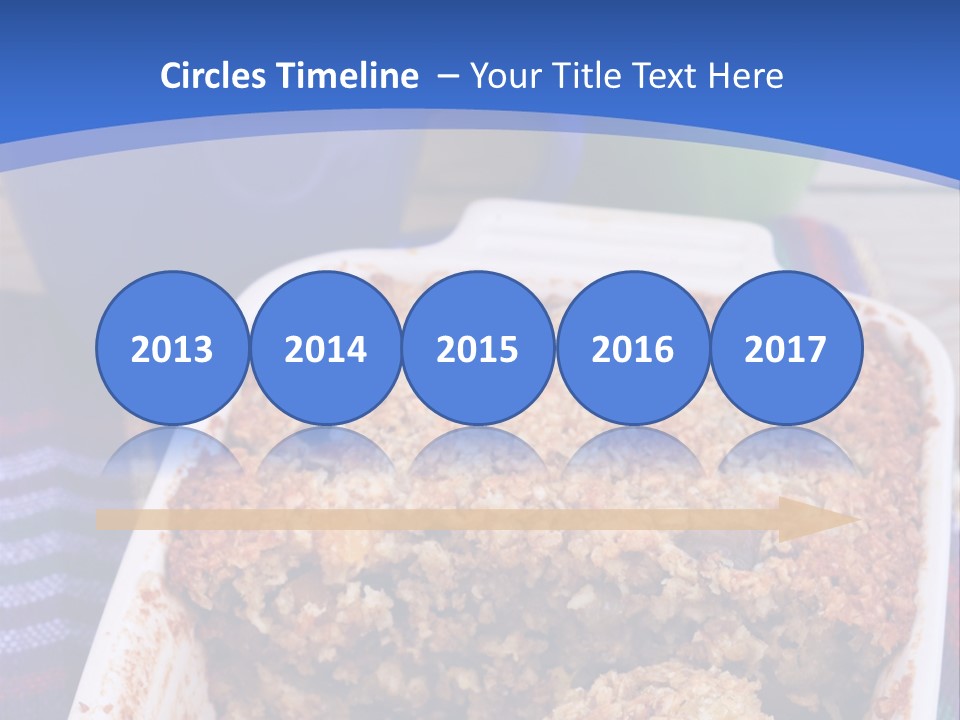 Circles Timeline – Your Title Text Here

2013

2014

2015

2016

2017